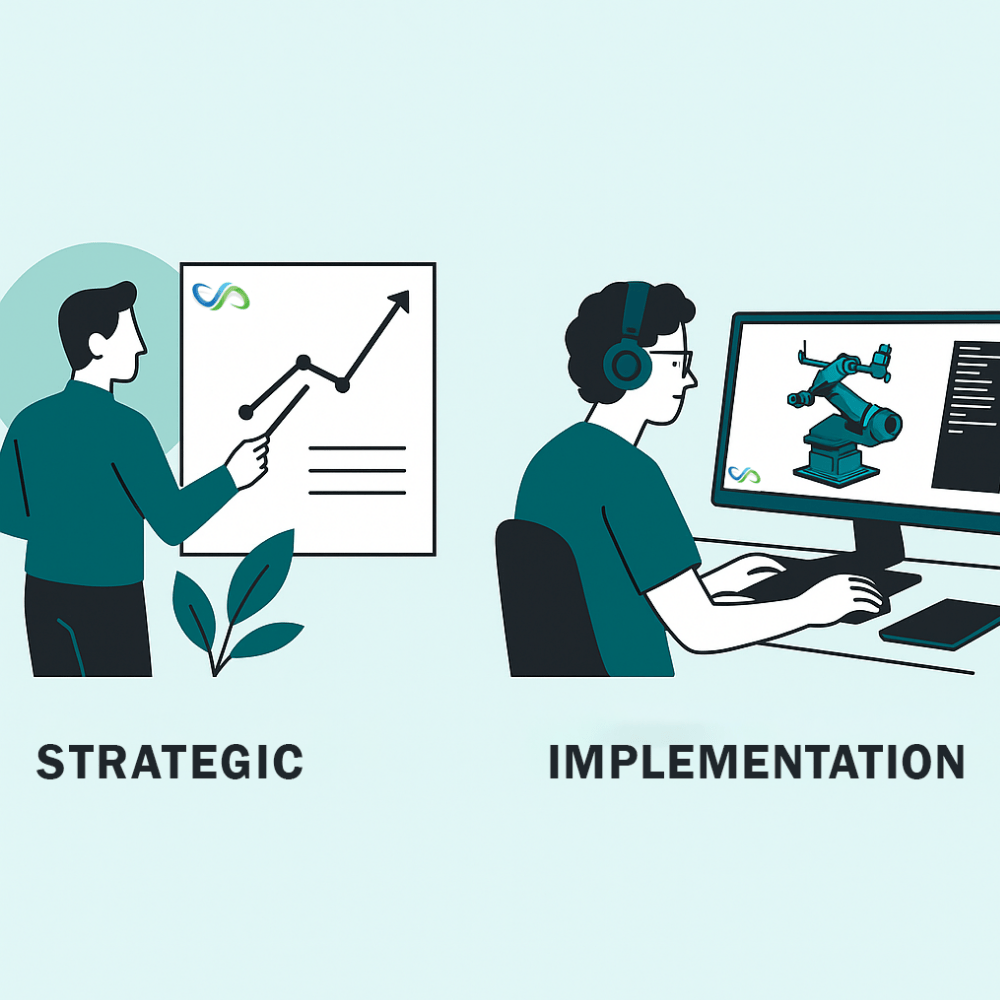 STRATEGIC

IMPLEMENTATION